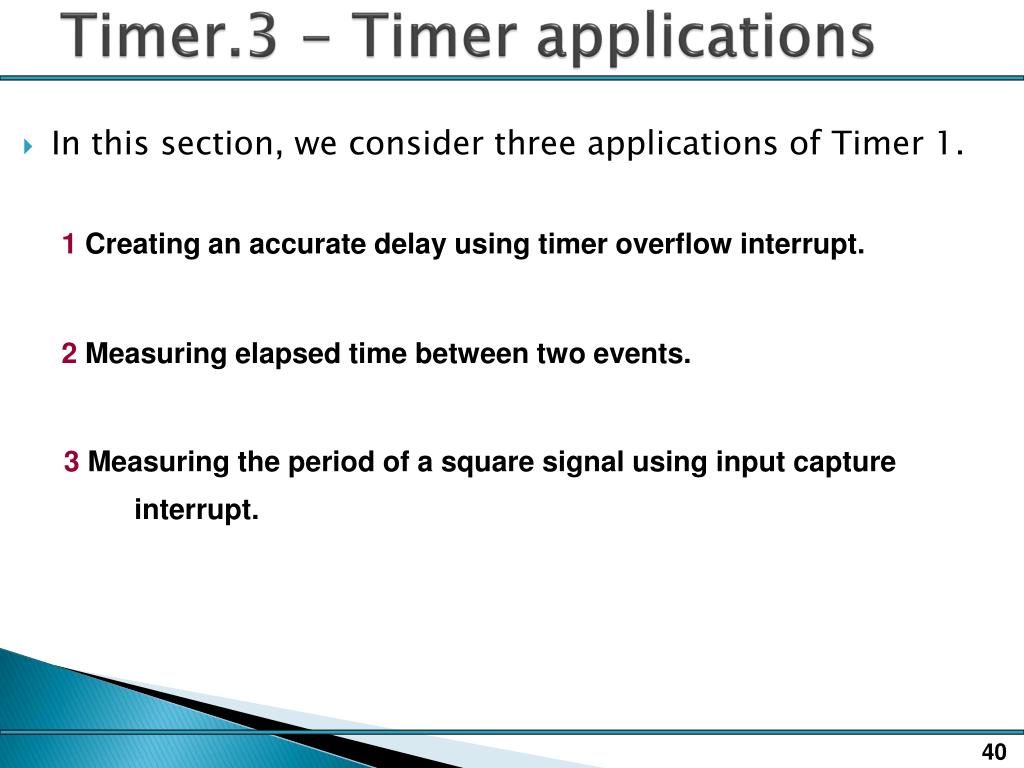 Timer.3 - Timer applications

In this section, we consider three applications of Timer 1.

1 Creating an accurate delay using timer overflow interrupt.

2 Measuring elapsed time between two events.

3 Measuring the period of a square signal using input capture interrupt.

40